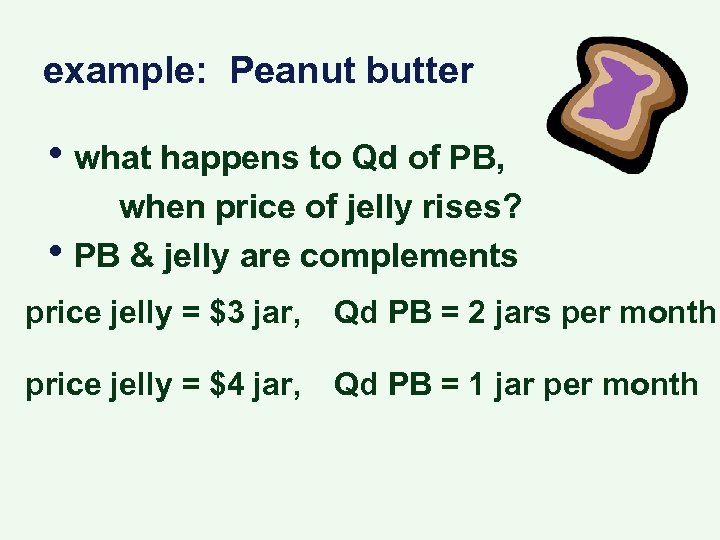 example: Peanut butter

• what happens to Qd of PB, when price of jelly rises?

• PB & jelly are complements

price jelly = \$3 jar, Qd PB = 2 jars per month

price jelly = \$4 jar, Qd PB = 1 jar per month